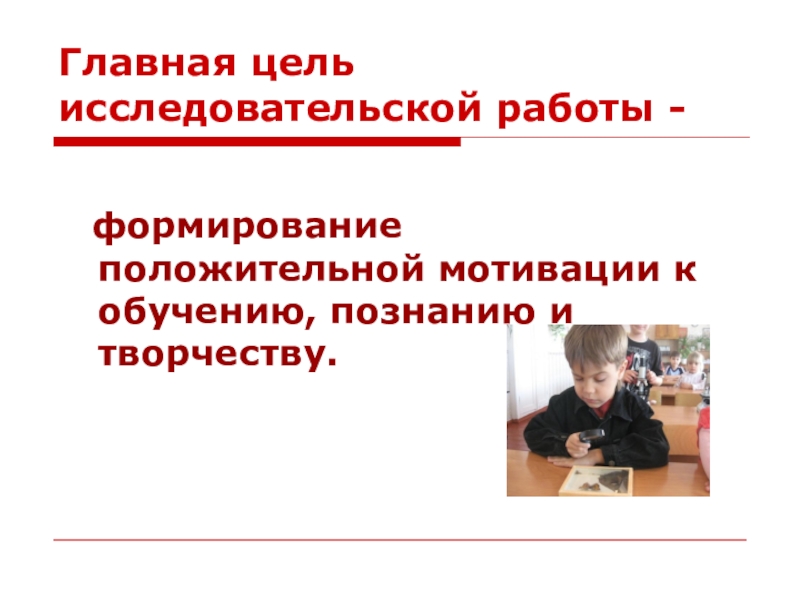 Главная цель исследовательской работы -

формирование положительной мотивации к обучению, познанию и творчеству.